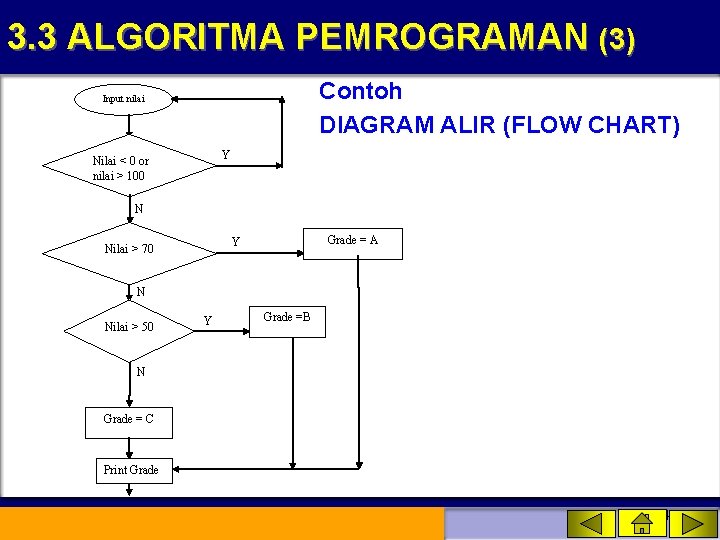 3.3 ALGORITMA PEMROGRAMAN (3)

Contoh

DIAGRAM ALIR (FLOW CHART)

Input nilai

Nilai < 0 or nilai > 100

Y

N

Nilai > 70

Y

Grade = A

N

Nilai > 50

Y

Grade =B

N

Grade = C

Print Grade